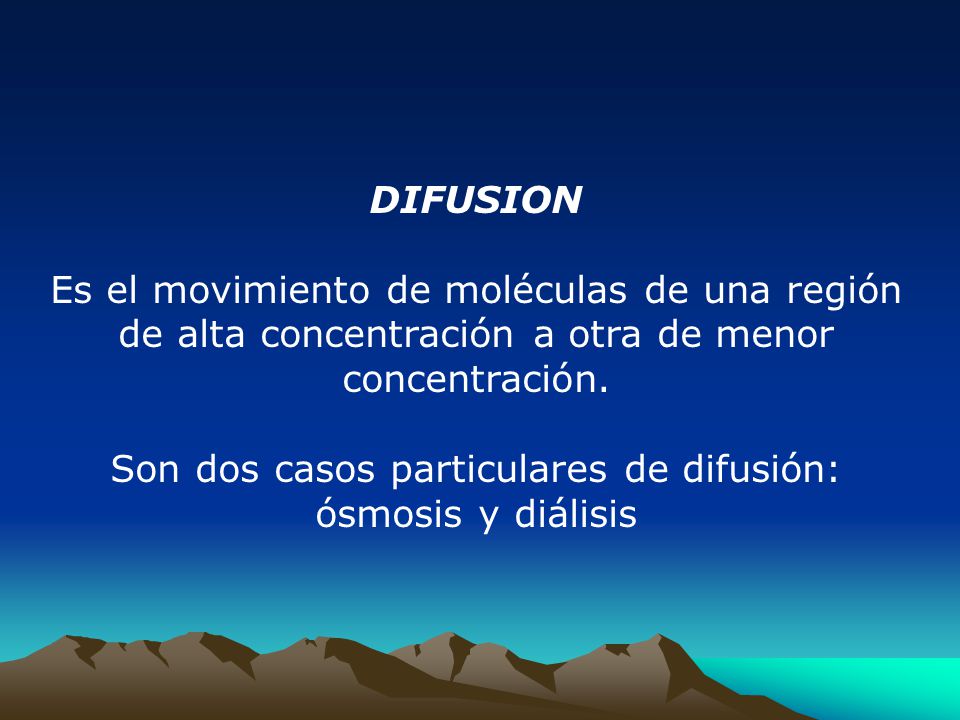 DIFUSION

Es el movimiento de moléculas de una región de alta concentración a otra de menor concentración.

Son dos casos particulares de difusión: ósmosis y diálisis